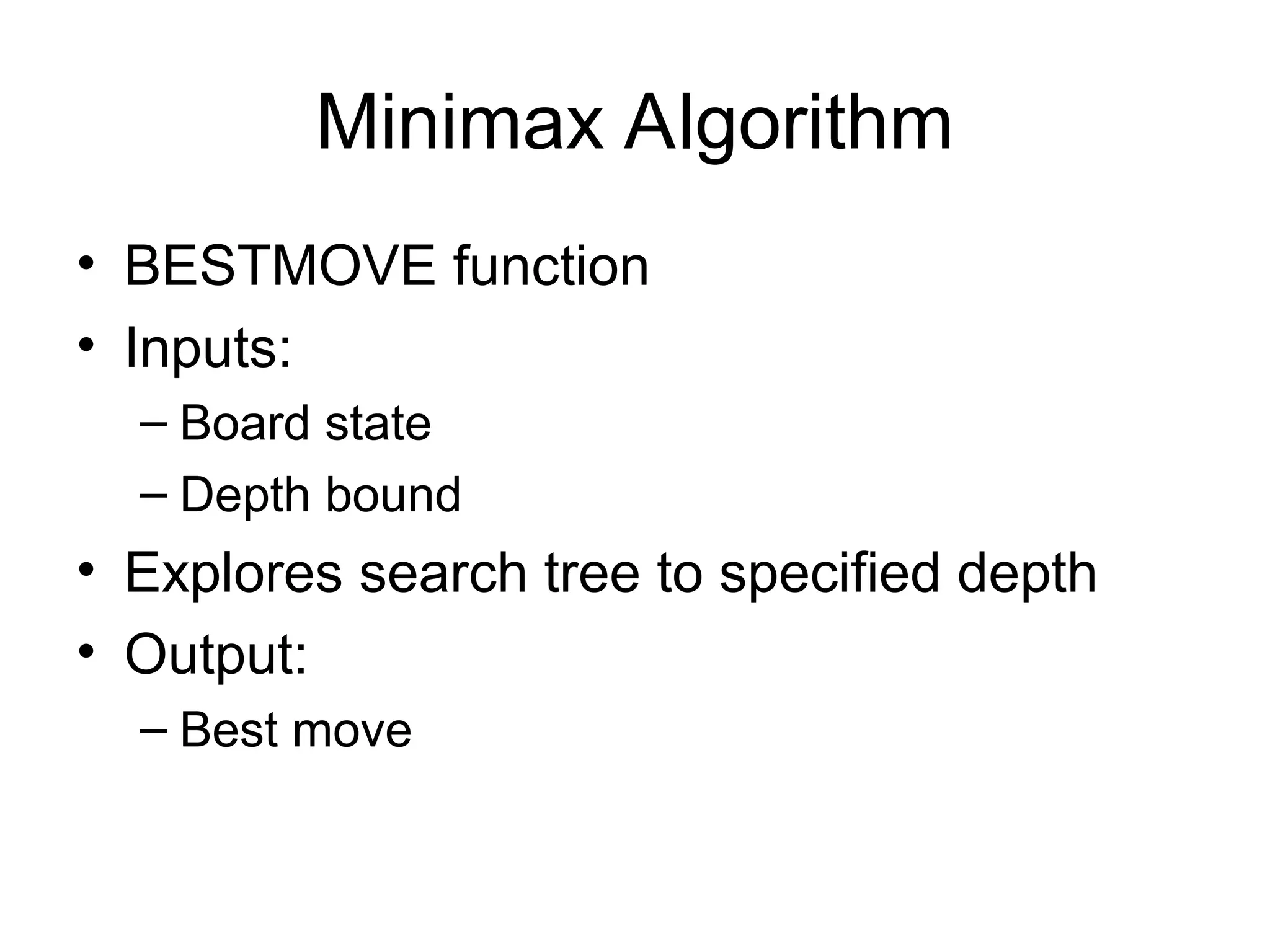 Minimax Algorithm

• BESTMOVE function
• Inputs:
– Board state
– Depth bound
• Explores search tree to specified depth
• Output:
– Best move